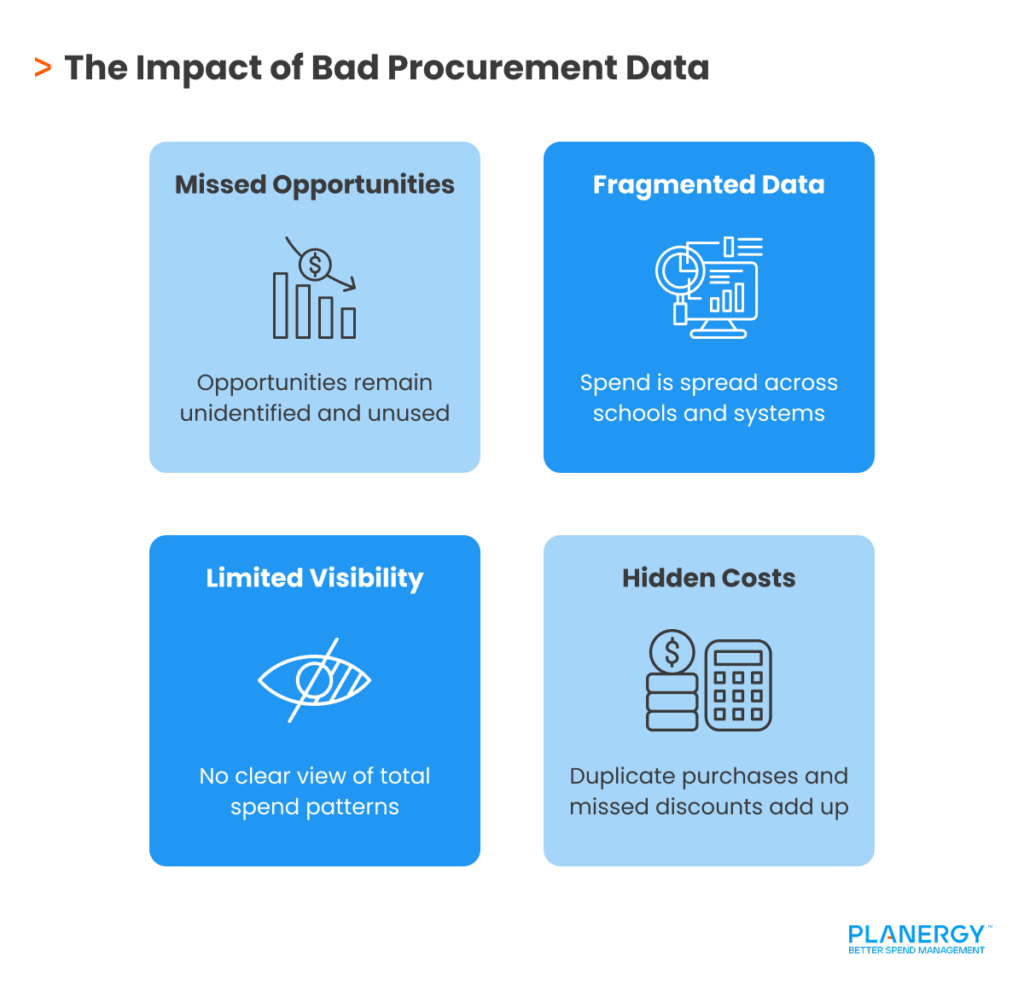 > The Impact of Bad Procurement Data

Missed Opportunities

$

Opportunities remain unidentified and unused

Fragmented Data

Spend is spread across schools and systems

Limited Visibility

No clear view of total spend patterns

Hidden Costs

$

Duplicate purchases and missed discounts add up

PLANERGY™
BETTER SPEND MANAGEMENT